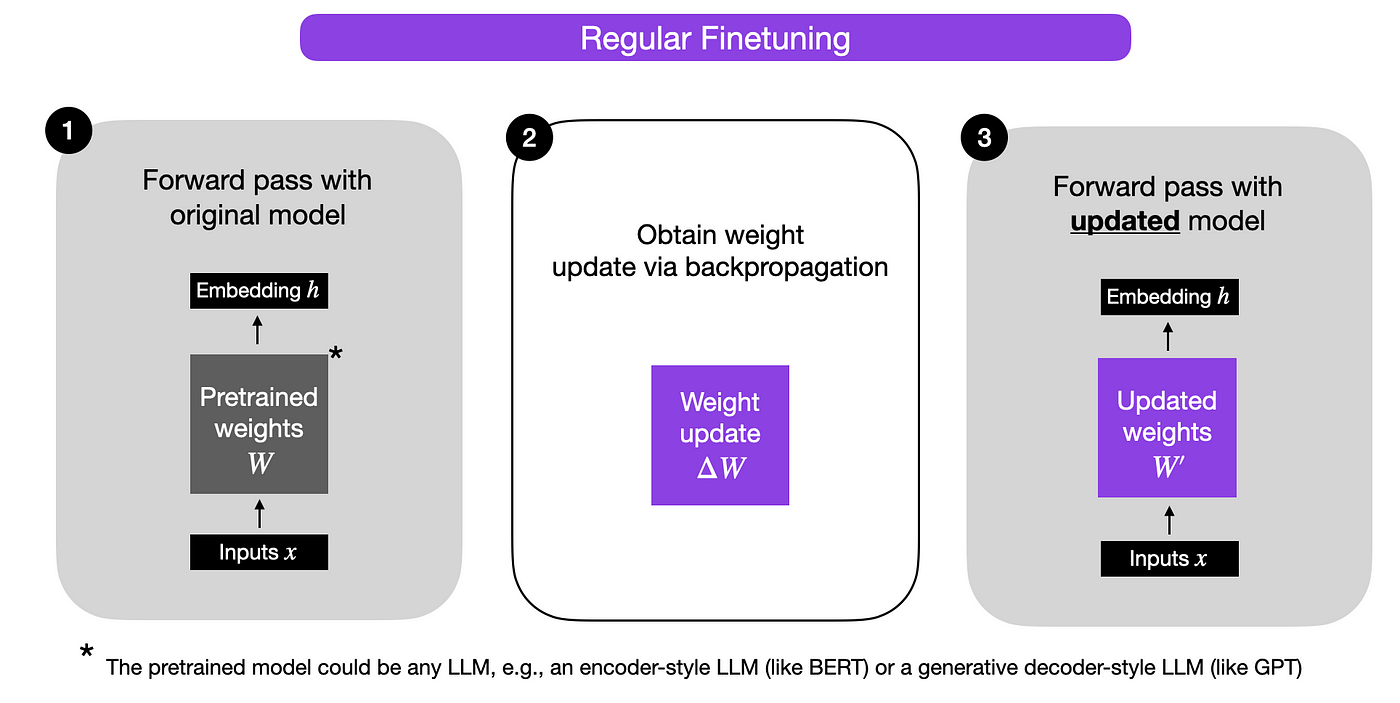 Regular Finetuning

1

Forward pass with original model

Embedding $h$

Pretrained weights $W$

*

Inputs $x$

2

Obtain weight update via backpropagation

Weight update $\Delta W$

3

Forward pass with updated model

Embedding $h$

Updated weights $W'$

Inputs $x$

* The pretrained model could be any LLM, e.g., an encoder-style LLM (like BERT) or a generative decoder-style LLM (like GPT)